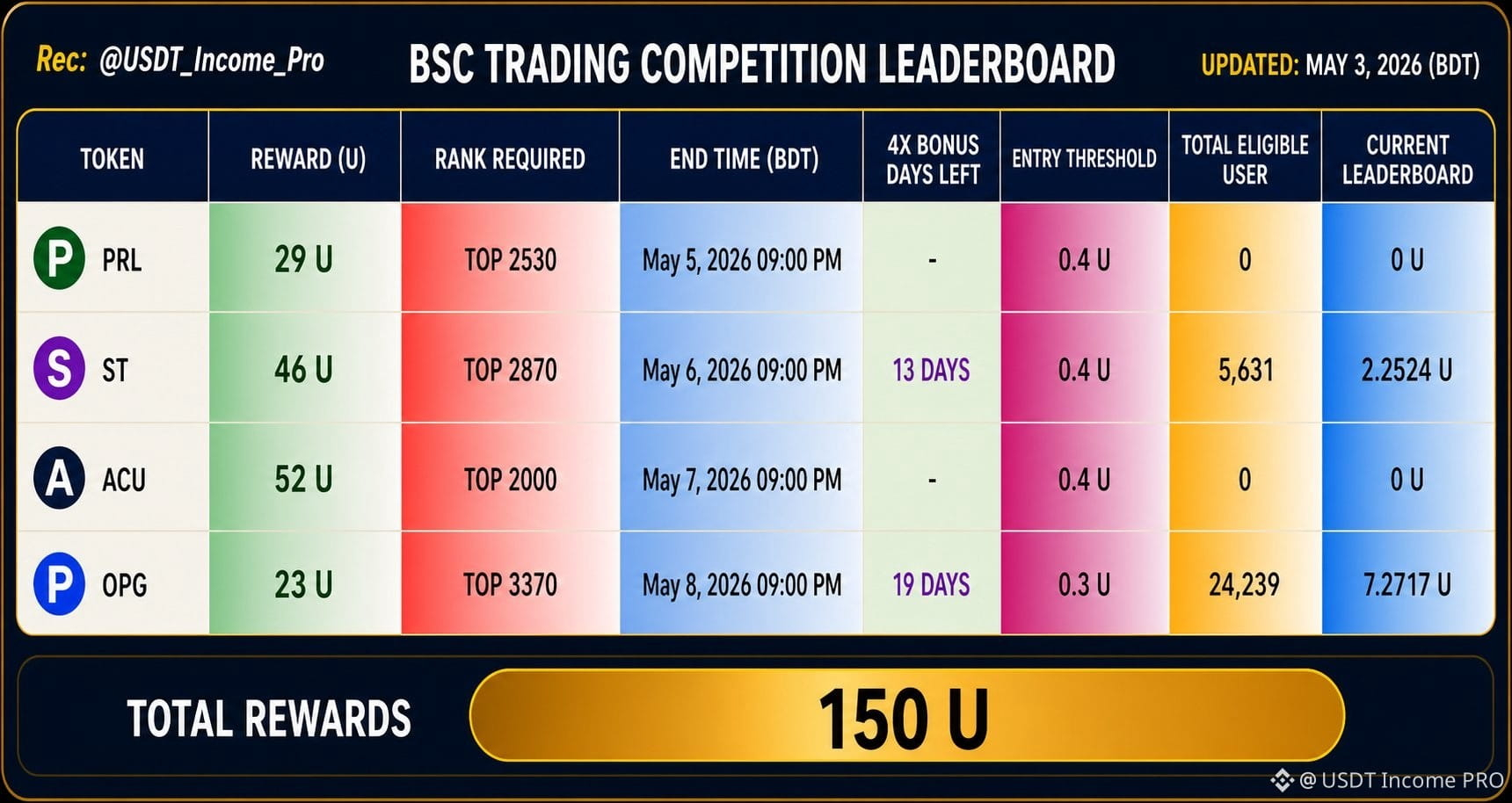 Rec: @USDT_Income_Pro

BSC TRADING COMPETITION LEADERBOARD

UPDATED: MAY 3, 2026 (BDT)

| TOKEN | REWARD (U) | RANK REQUIRED | END TIME (BDT) | 4X BONUS DAYS LEFT | ENTRY THRESHOLD | TOTAL ELIGIBLE USER | CURRENT LEADERBOARD |
|---|---|---|---|---|---|---|---|
| P PRL | 29 U | TOP 2530 | May 5, 2026 09:00 PM | - | 0.4 U | 0 | 0 U |
| S ST | 46 U | TOP 2870 | May 6, 2026 09:00 PM | 13 DAYS | 0.4 U | 5,631 | 2.2524 U |
| A ACU | 52 U | TOP 2000 | May 7, 2026 09:00 PM | - | 0.4 U | 0 | 0 U |
| P OPG | 23 U | TOP 3370 | May 8, 2026 09:00 PM | 19 DAYS | 0.3 U | 24,239 | 7.2717 U |

TOTAL REWARDS 150 U

@ USDT Income PRO